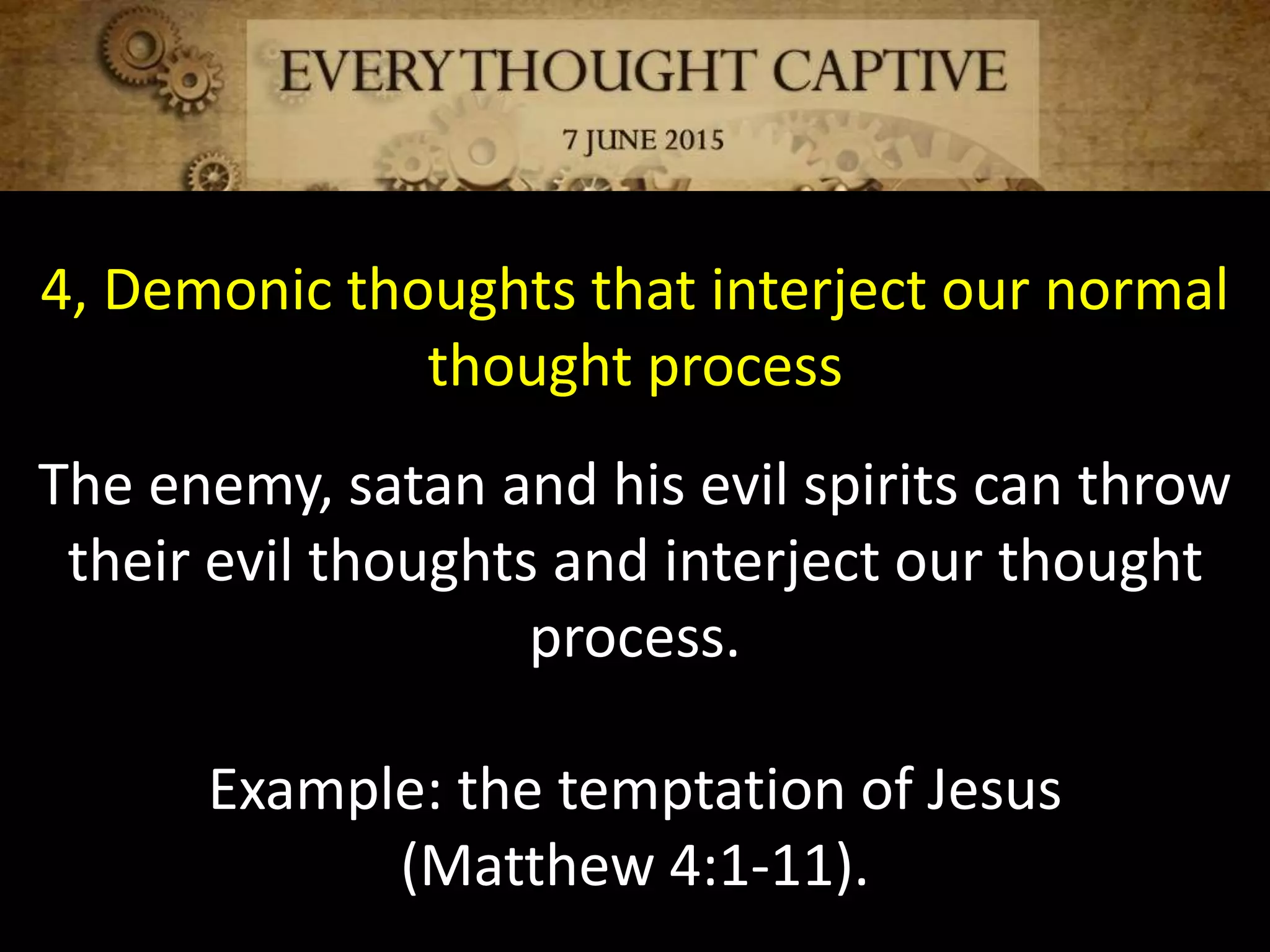 EVERY THOUGHT CAPTIVE

7 JUNE 2015

4, Demonic thoughts that interject our normal thought process

The enemy, satan and his evil spirits can throw their evil thoughts and interject our thought process.

Example: the temptation of Jesus (Matthew 4:1-11).